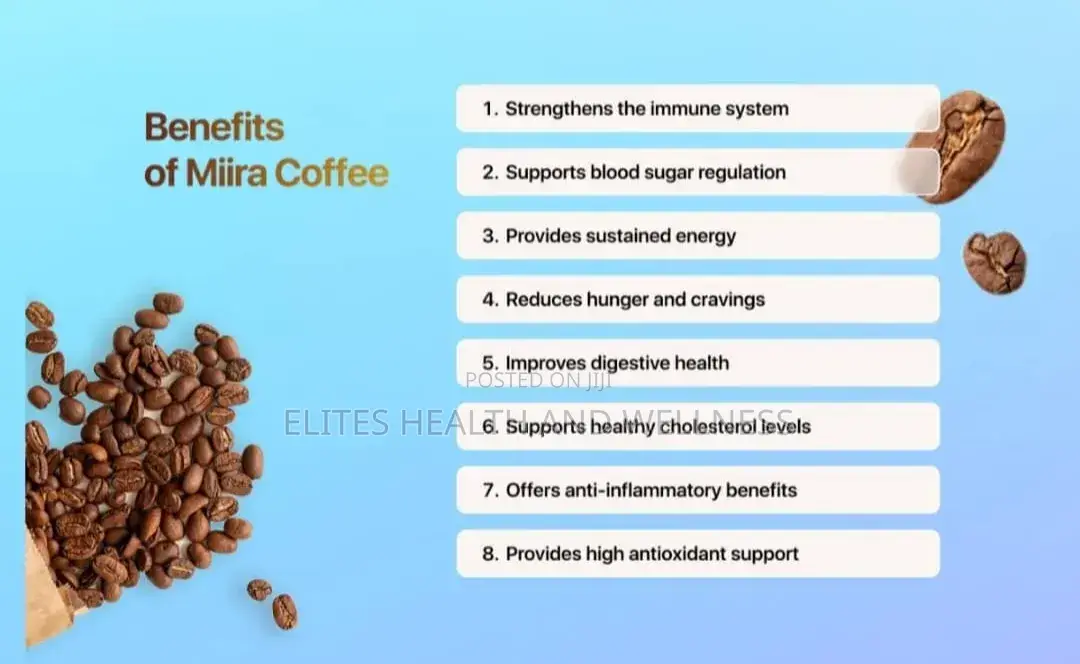 Benefits of Miira Coffee

1. Strengthens the immune system

2. Supports blood sugar regulation

3. Provides sustained energy

4. Reduces hunger and cravings

5. Improves digestive health

POSTED ON JIJI

ELITES HEALTH AND WELLNESS

6. Supports healthy cholesterol levels

7. Offers anti-inflammatory benefits

8. Provides high antioxidant support